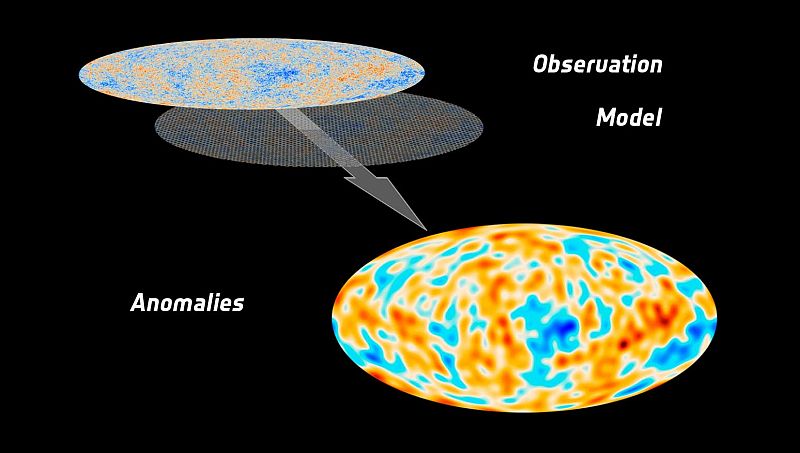 Observation

Model

Anomalies